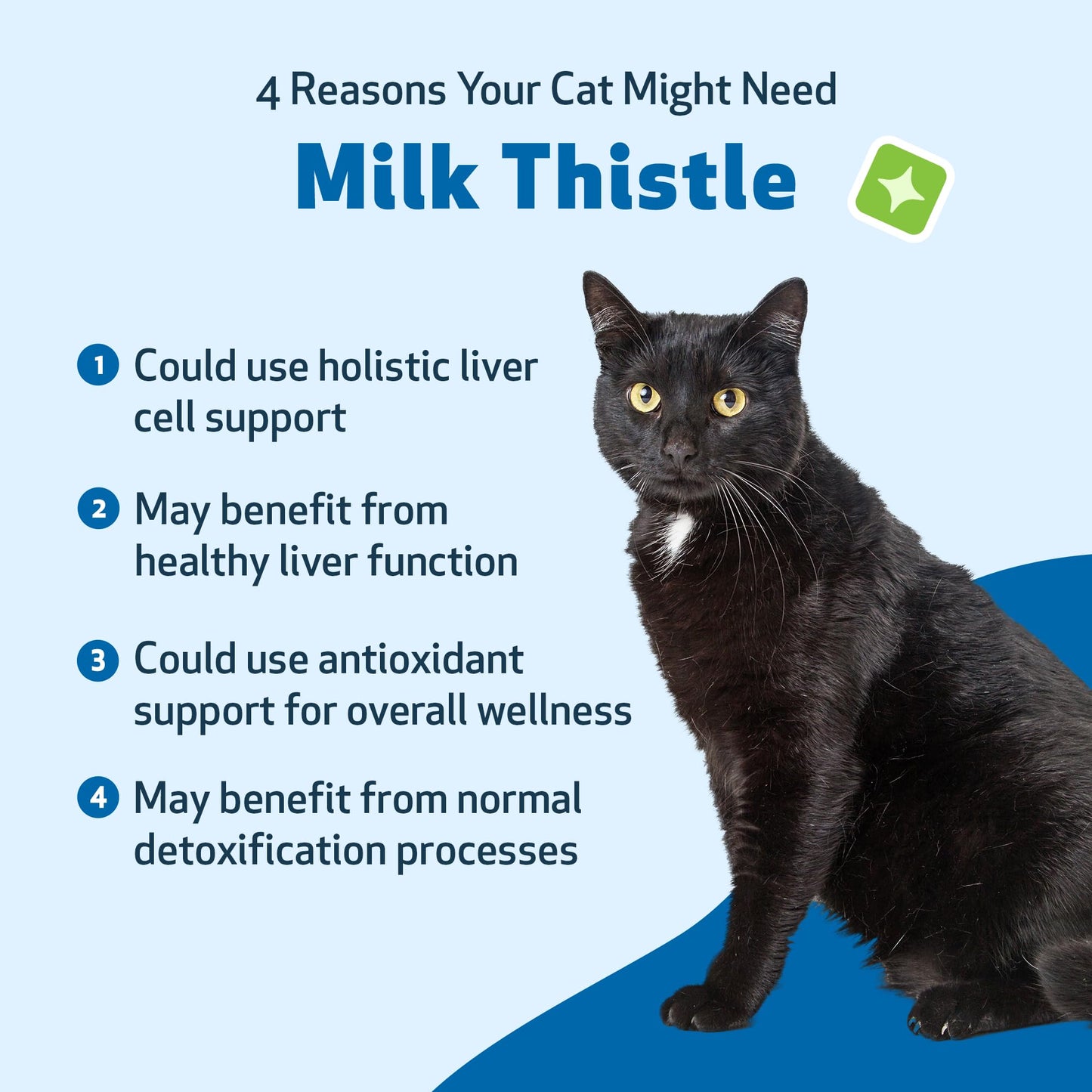 4 Reasons Your Cat Might Need

Milk Thistle

1 Could use holistic liver cell support

2 May benefit from healthy liver function

3 Could use antioxidant support for overall wellness

4 May benefit from normal detoxification processes